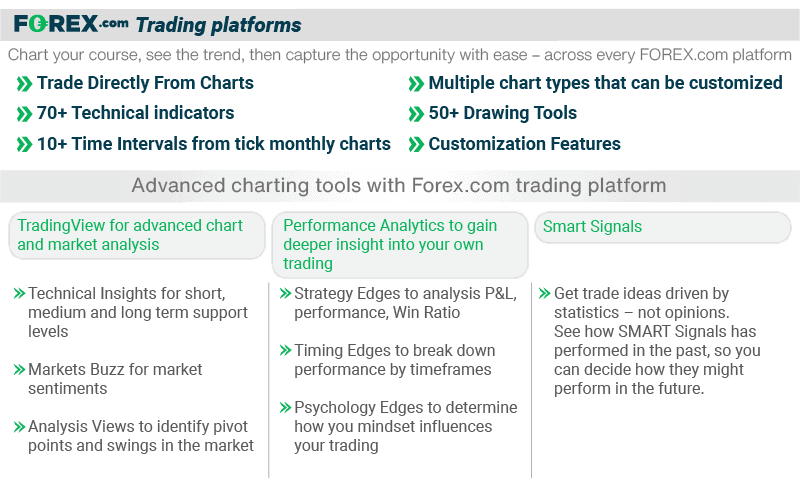 FOREX.com Trading platforms

Chart your course, see the trend, then capture the opportunity with ease – across every FOREX.com platform

» Trade Directly From Charts
» 70+ Technical indicators
» 10+ Time Intervals from tick monthly charts

» Multiple chart types that can be customized
» 50+ Drawing Tools
» Customization Features

Advanced charting tools with Forex.com trading platform

TradingView for advanced chart and market analysis

» Technical Insights for short, medium and long term support levels

» Markets Buzz for market sentiments

» Analysis Views to identify pivot points and swings in the market

Performance Analytics to gain deeper insight into your own trading

» Strategy Edges to analysis P&L, performance, Win Ratio

» Timing Edges to break down performance by timeframes

» Psychology Edges to determine how you mindset influences your trading

Smart Signals

» Get trade ideas driven by statistics – not opinions. See how SMART Signals has performed in the past, so you can decide how they might perform in the future.